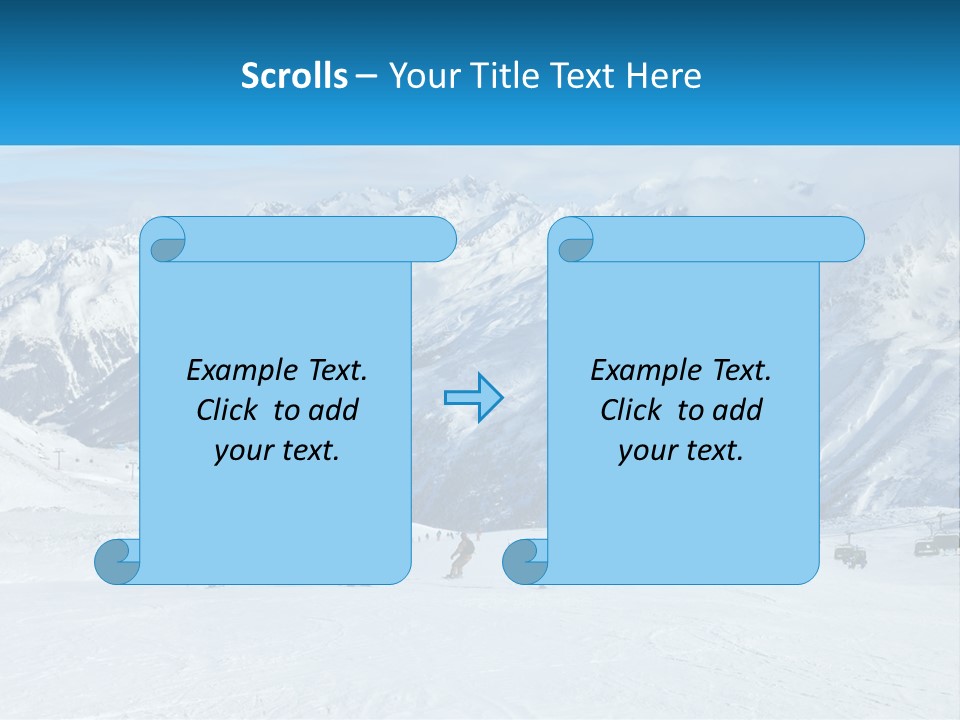 Scrolls – Your Title Text Here

Example Text. Click to add your text.

Example Text. Click to add your text.